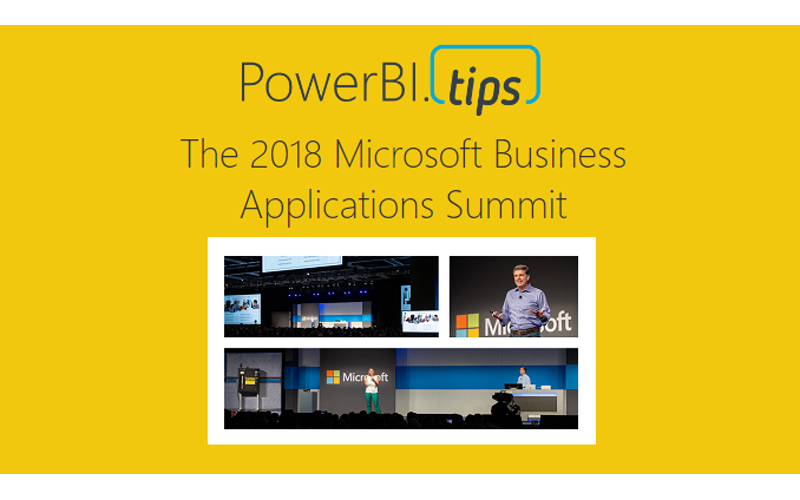 PowerBI.tips

The 2018 Microsoft Business Applications Summit

Microsoft

Microsoft